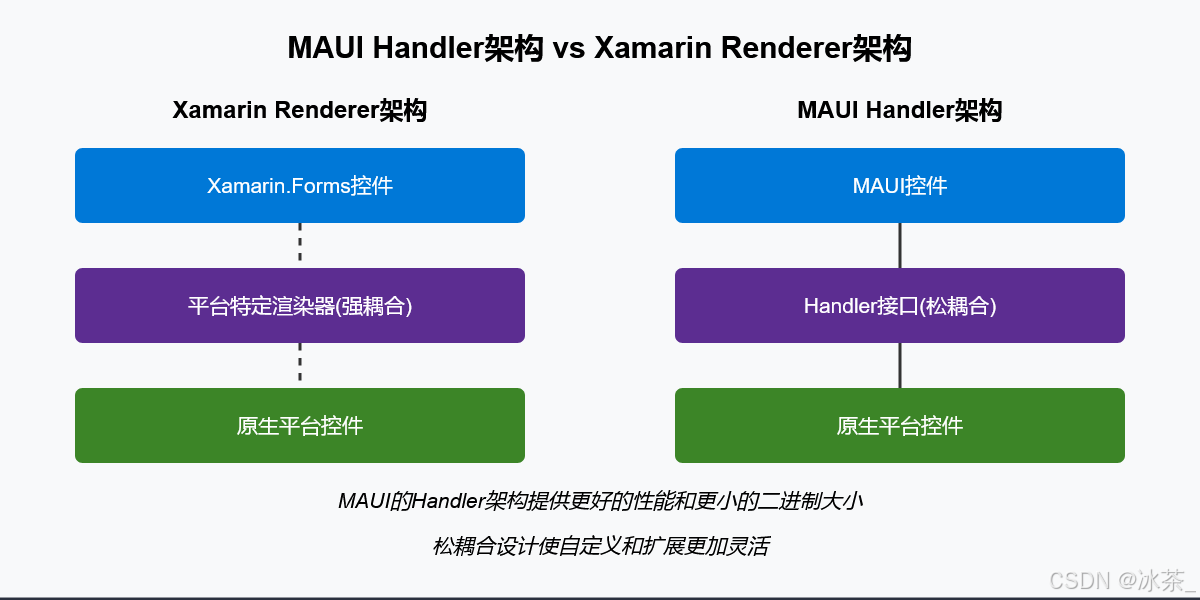 MAUI Handler架构 vs Xamarin Renderer架构

Xamarin Renderer架构

Xamarin.Forms控件

平台特定渲染器(强耦合)

原生平台控件

MAUI Handler架构

MAUI控件

Handler接口(松耦合)

原生平台控件

MAUI的Handler架构提供更好的性能和更小的二进制大小

松耦合设计使自定义和扩展更加灵活

CSDN @冰茶_